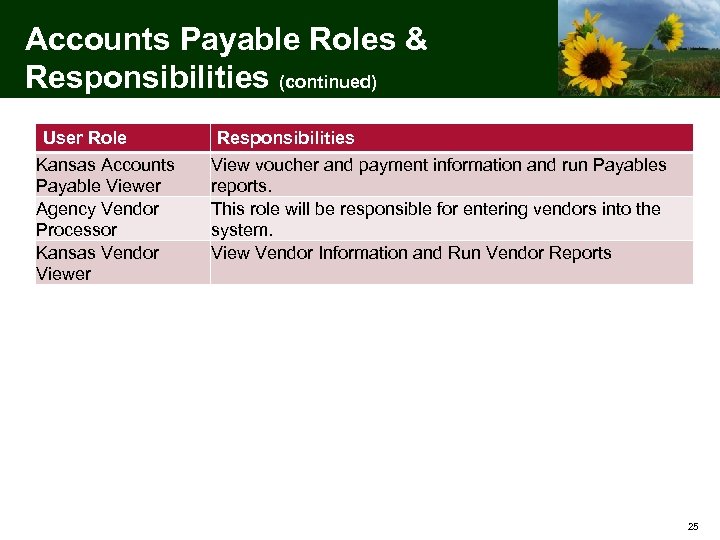 Accounts Payable Roles & Responsibilities (continued)

| User Role | Responsibilities |
|---|---|
| Kansas Accounts Payable Viewer | View voucher and payment information and run Payables reports. |
| Agency Vendor Processor | This role will be responsible for entering vendors into the system. |
| Kansas Vendor Viewer | View Vendor Information and Run Vendor Reports |

25